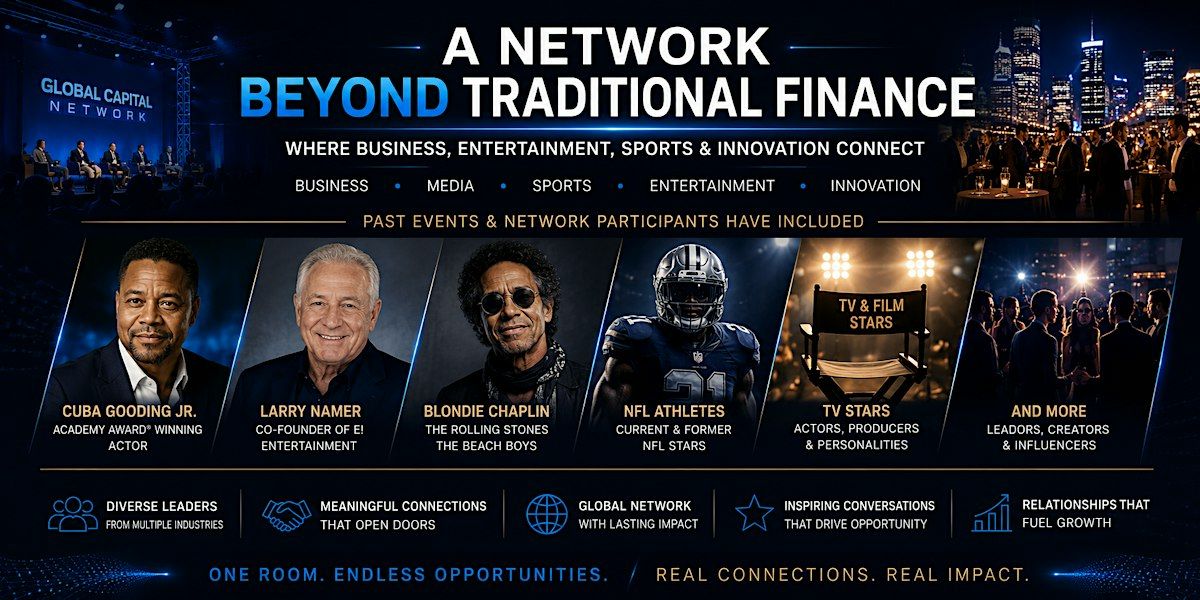 GLOBAL CAPITAL NETWORK

A NETWORK
BEYOND TRADITIONAL FINANCE

WHERE BUSINESS, ENTERTAINMENT, SPORTS & INNOVATION CONNECT

BUSINESS • MEDIA • SPORTS • ENTERTAINMENT • INNOVATION

PAST EVENTS & NETWORK PARTICIPANTS HAVE INCLUDED

CUBA GOODING JR.
ACADEMY AWARD® WINNING ACTOR

LARRY NAMER
CO-FOUNDER OF E! ENTERTAINMENT

BLONDIE CHAPLIN
THE ROLLING STONES
THE BEACH BOYS

21

NFL ATHLETES
CURRENT & FORMER NFL STARS

TV & FILM STARS

TV STARS
ACTORS, PRODUCERS & PERSONALITIES

AND MORE
LEADERS, CREATORS & INFLUENCERS

DIVERSE LEADERS FROM MULTIPLE INDUSTRIES

MEANINGFUL CONNECTIONS THAT OPEN DOORS

GLOBAL NETWORK WITH LASTING IMPACT

INSPIRING CONVERSATIONS THAT DRIVE OPPORTUNITY

RELATIONSHIPS THAT FUEL GROWTH

ONE ROOM. ENDLESS OPPORTUNITIES. / REAL CONNECTIONS. REAL IMPACT.